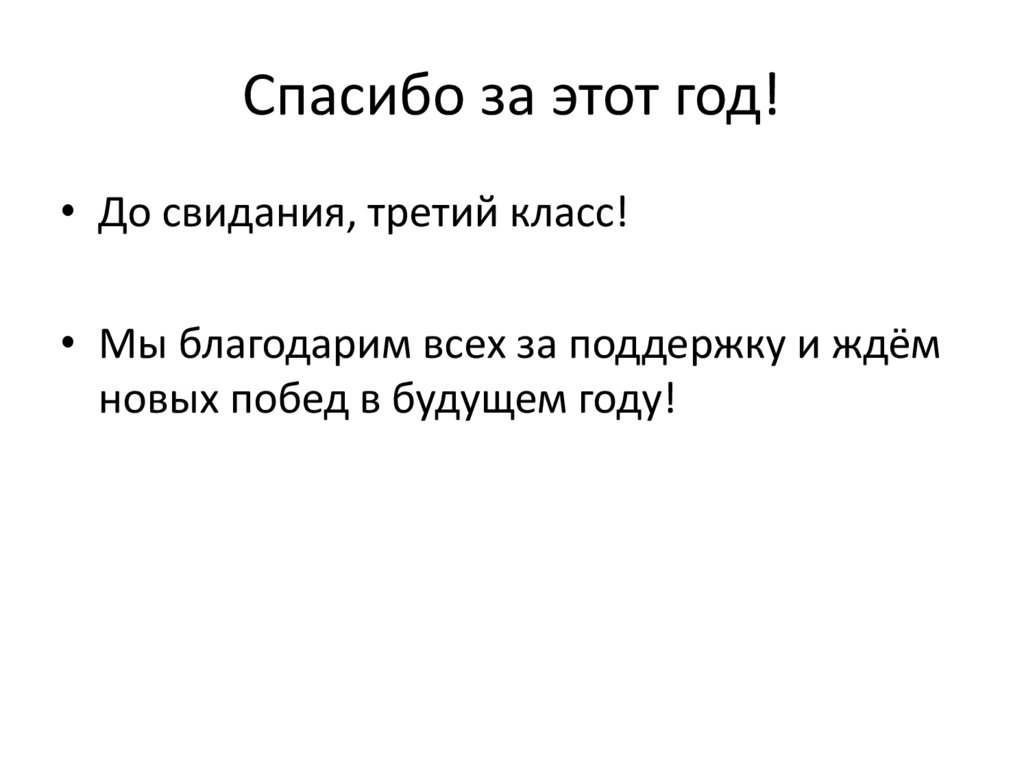 Спасибо за этот год!

• До свидания, третий класс!

• Мы благодарим всех за поддержку и ждём новых побед в будущем году!